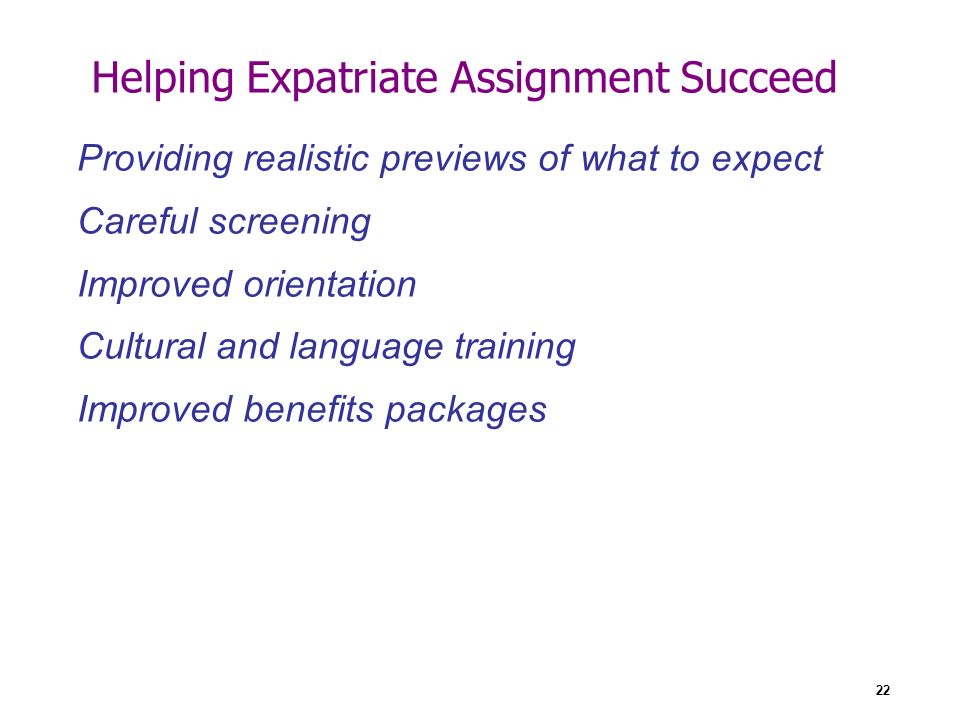 Helping Expatriate Assignment Succeed

Providing realistic previews of what to expect

Careful screening

Improved orientation

Cultural and language training

Improved benefits packages

22